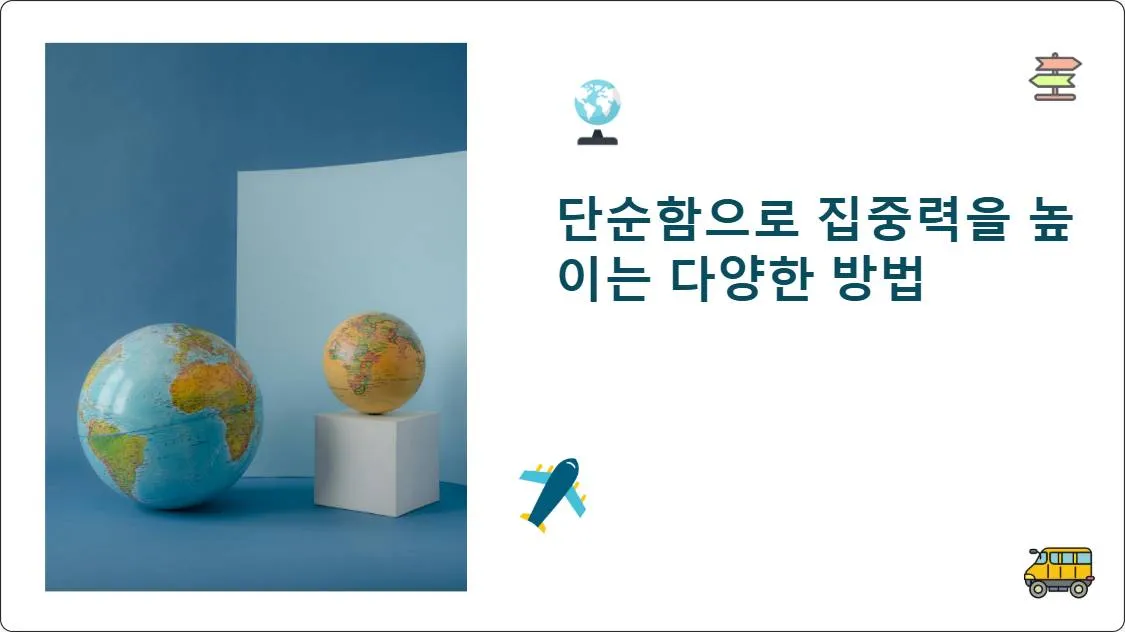 단순함으로 집중력을 높이는 다양한 방법